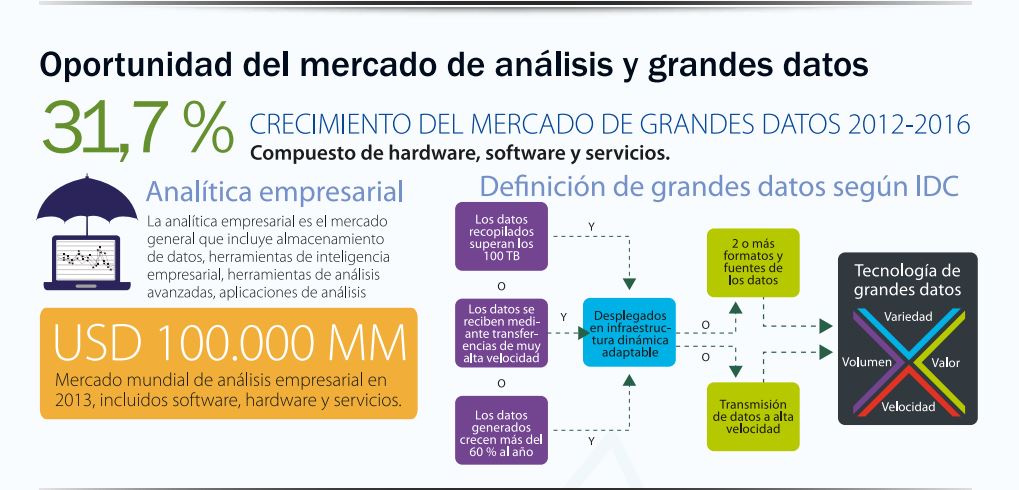 Oportunidad del mercado de análisis y grandes datos

31,7 %

CRECIMIENTO DEL MERCADO DE GRANDES DATOS 2012-2016

Compuesto de hardware, software y servicios.

Analítica empresarial

La analítica empresarial es el mercado general que incluye almacenamiento de datos, herramientas de inteligencia empresarial, herramientas de análisis avanzadas, aplicaciones de análisis

USD 100.000 MM

Mercado mundial de análisis empresarial en 2013, incluidos software, hardware y servicios.

Definición de grandes datos según IDC

Los datos recopilados superan los 100 TB

Y

O

Los datos se reciben mediante transferencias de muy alta velocidad

Y

O

Los datos generados crecen más del 60 % al año

Y

Desplegados en infraestructura dinámica adaptable

O

O

2 o más formatos y fuentes de los datos

Transmisión de datos a alta velocidad

Tecnología de grandes datos

Variedad

Volumen

Valor

Velocidad